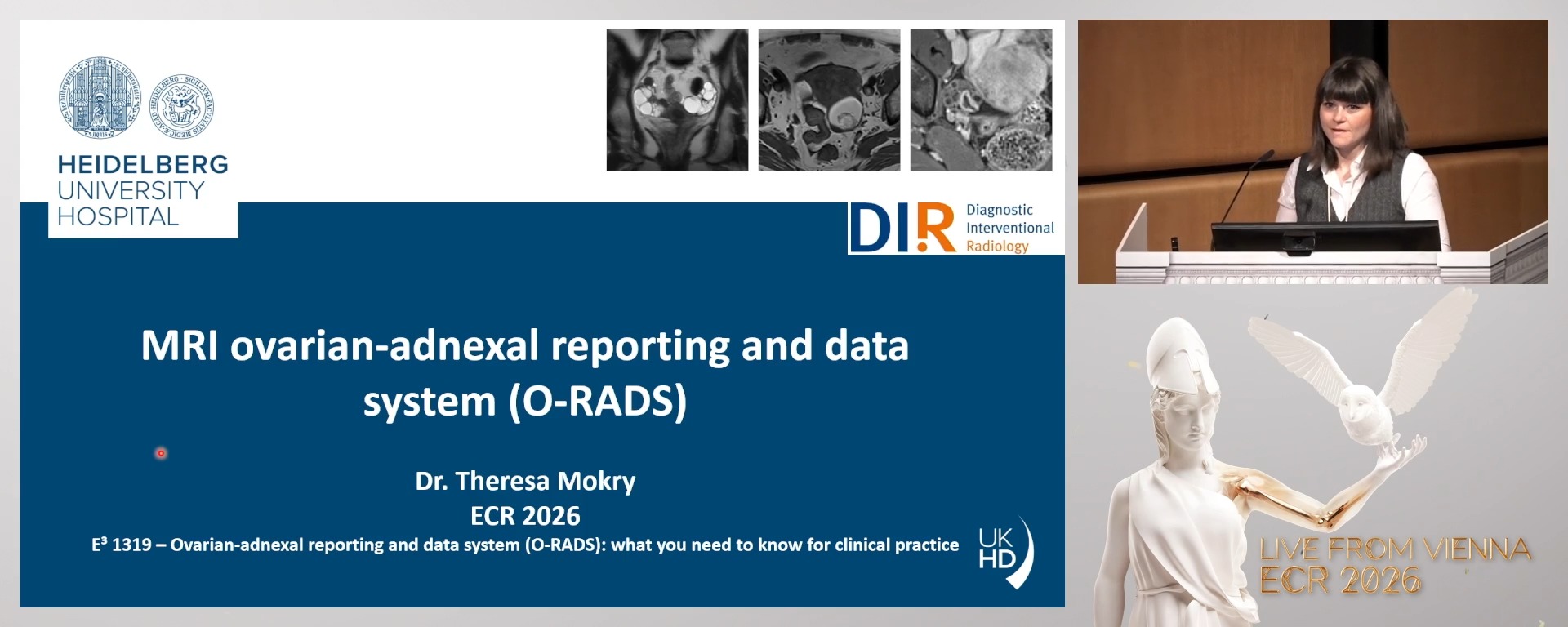 HEIDELBERG
UNIVERSITY
HOSPITAL

DIR Diagnostic Interventional Radiology

MRI ovarian-adnexal reporting and data system (O-RADS)

Dr. Theresa Mokry
ECR 2026
E³ 1319 – Ovarian-adnexal reporting and data system (O-RADS): what you need to know for clinical practice

UK HD

LIVE FROM VIENNA
ECR 2026